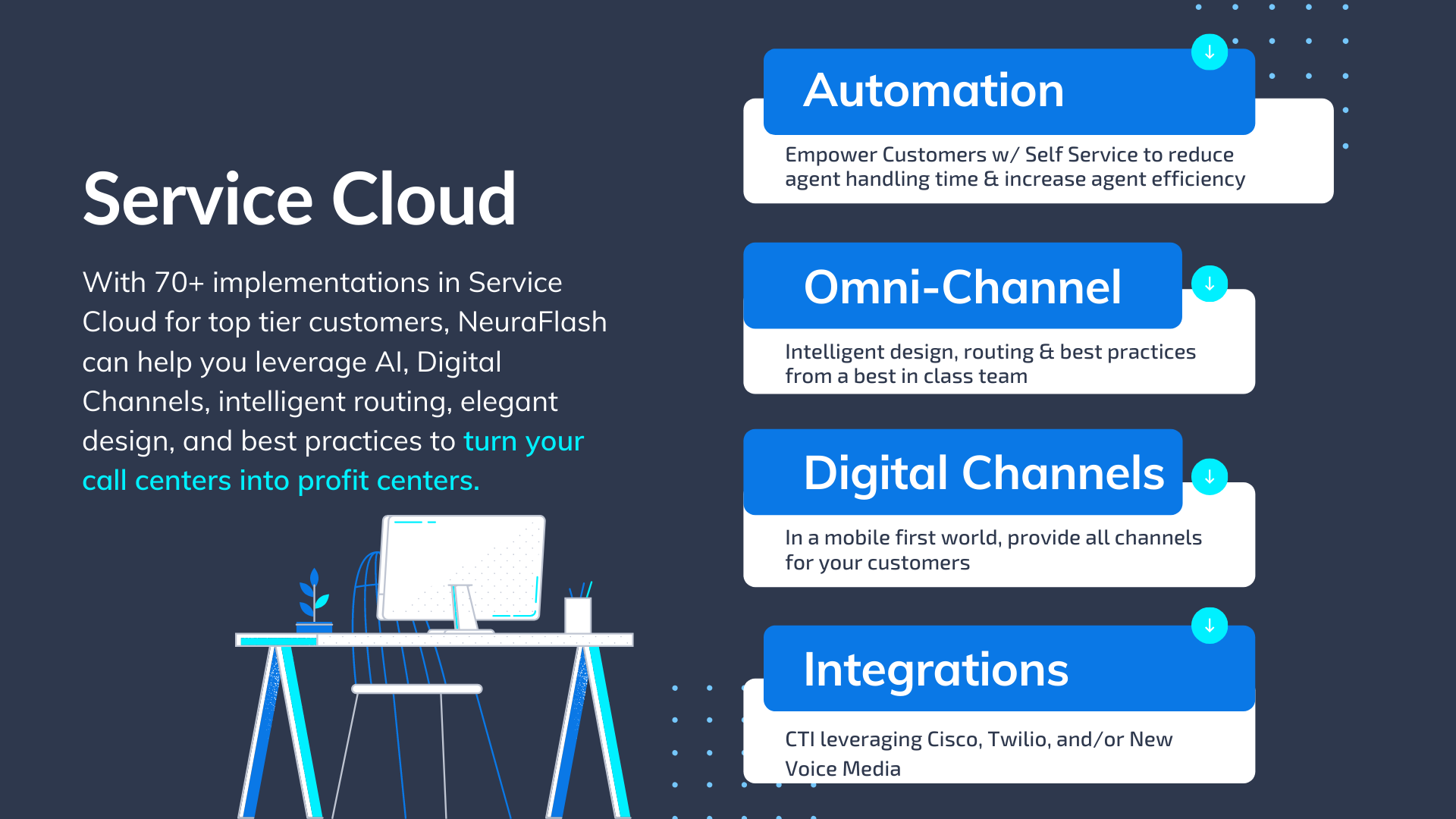 Service Cloud

With 70+ implementations in Service Cloud for top tier customers, NeuraFlash can help you leverage AI, Digital Channels, intelligent routing, elegant design, and best practices to turn your call centers into profit centers.

Automation

Empower Customers w/ Self Service to reduce agent handling time & increase agent efficiency

Omni-Channel

Intelligent design, routing & best practices from a best in class team

Digital Channels

In a mobile first world, provide all channels for your customers

Integrations

CTI leveraging Cisco, Twilio, and/or New Voice Media